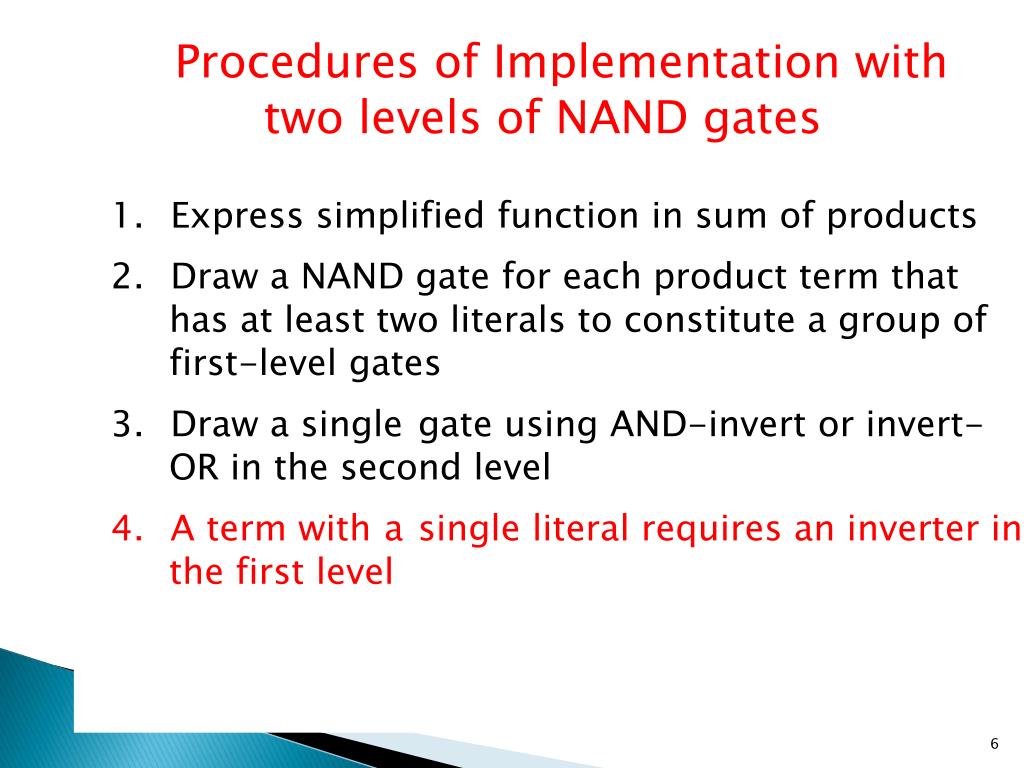 Procedures of Implementation with two levels of NAND gates

1. Express simplified function in sum of products
2. Draw a NAND gate for each product term that has at least two literals to constitute a group of first-level gates
3. Draw a single gate using AND-invert or invert-OR in the second level
4. A term with a single literal requires an inverter in the first level

6